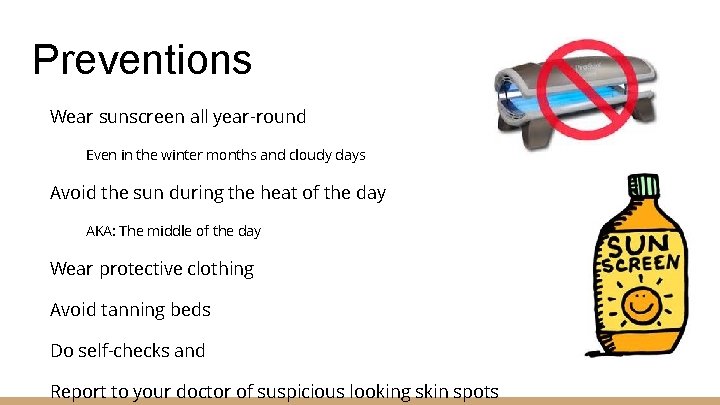 Preventions

Wear sunscreen all year-round

Even in the winter months and cloudy days

Avoid the sun during the heat of the day

AKA: The middle of the day

Wear protective clothing

Avoid tanning beds

Do self-checks and

Report to your doctor of suspicious looking skin spots

SUN SCREEN